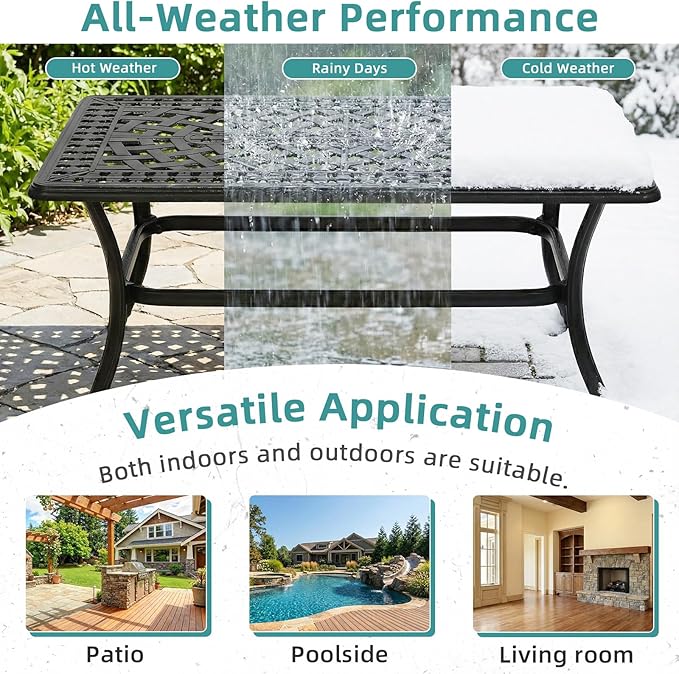 All-Weather Performance

Hot Weather

Rainy Days

Cold Weather

Versatile Application

Both indoors and outdoors are suitable.

Patio

Poolside

Living room